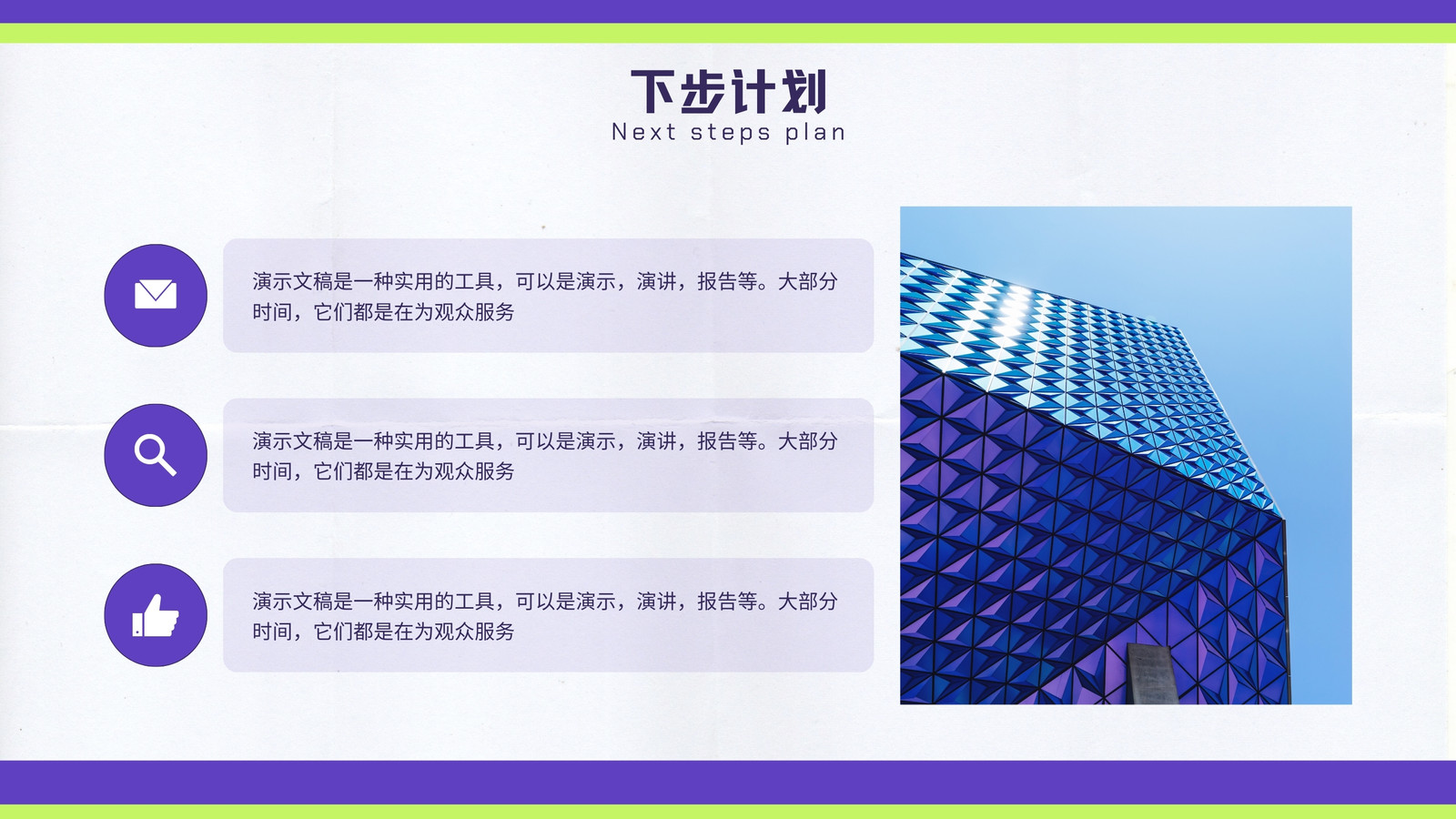 下步计划
Next steps plan

演示文稿是一种实用的工具，可以是演示，演讲，报告等。大部分时间，它们都是在为观众服务

演示文稿是一种实用的工具，可以是演示，演讲，报告等。大部分时间，它们都是在为观众服务

演示文稿是一种实用的工具，可以是演示，演讲，报告等。大部分时间，它们都是在为观众服务